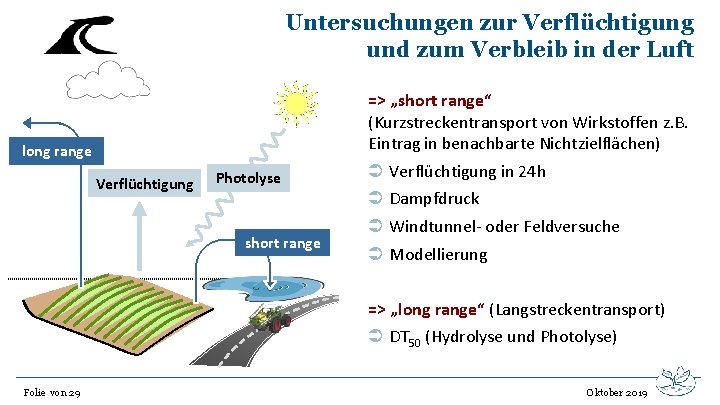 Untersuchungen zur Verflüchtigung und zum Verbleib in der Luft

long range

Verflüchtigung

Photolyse

short range

=> „short range“
(Kurzstreckentransport von Wirkstoffen z.B. Eintrag in benachbarte Nichtzielflächen)

➲ Verflüchtigung in 24h

➲ Dampfdruck

➲ Windtunnel- oder Feldversuche

➲ Modellierung

=> „long range“ (Langstreckentransport)

➲ $DT_{50}$ (Hydrolyse und Photolyse)

Folie von 29

Oktober 2019